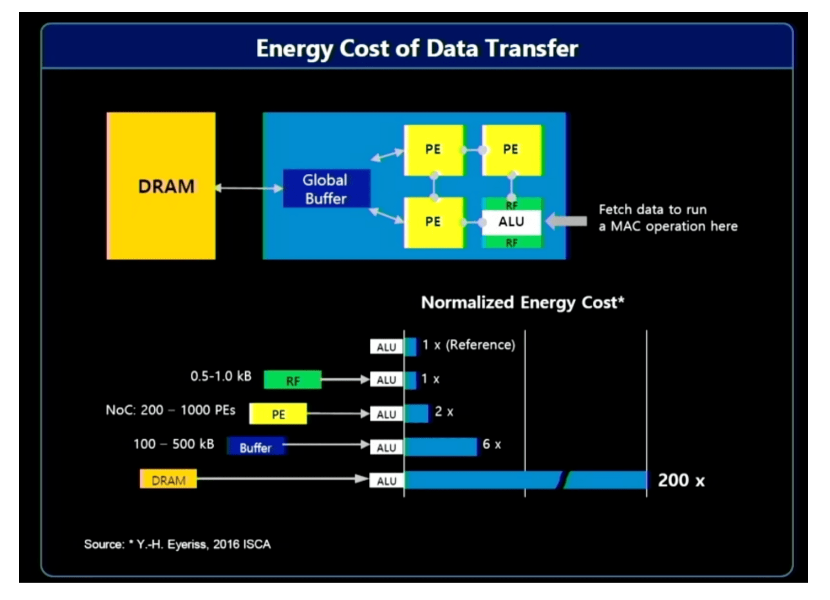 Energy Cost of Data Transfer

DRAM

Global Buffer

PE

PE

PE

RF

ALU

RF

Fetch data to run a MAC operation here

Normalized Energy Cost*

ALU 1 x (Reference)

0.5-1.0 kB RF ALU 1 x

NoC: 200 – 1000 PEs PE ALU 2 x

100 – 500 kB Buffer ALU 6 x

DRAM ALU 200 x

Source: * Y.-H. Eyeriss, 2016 ISCA